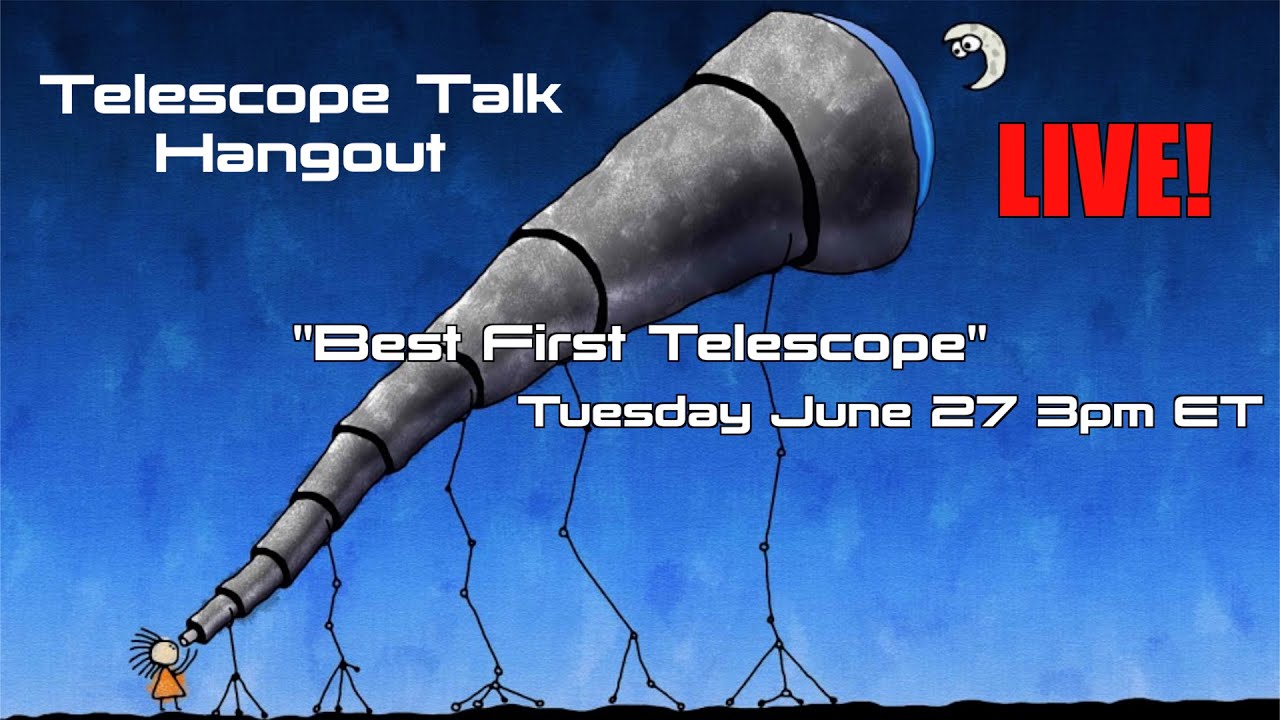 Telescope Talk Hangout

LIVE!

"Best First Telescope"

Tuesday June 27 3pm ET